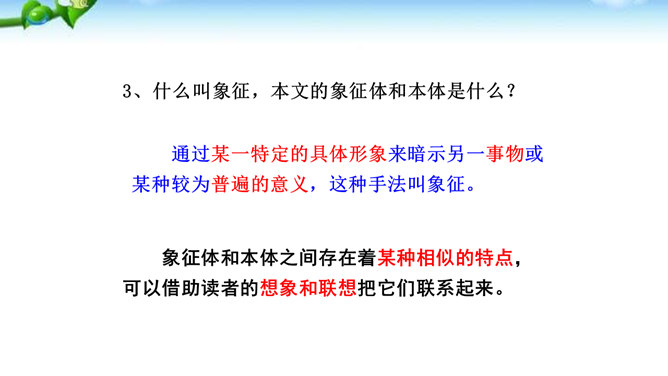 3、什么叫象征，本文的象征体和本体是什么？

通过某一特定的具体形象来暗示另一事物或某种较为普遍的意义，这种手法叫象征。

象征体和本体之间存在着某种相似的特点，可以借助读者的想象和联想把它们联系起来。